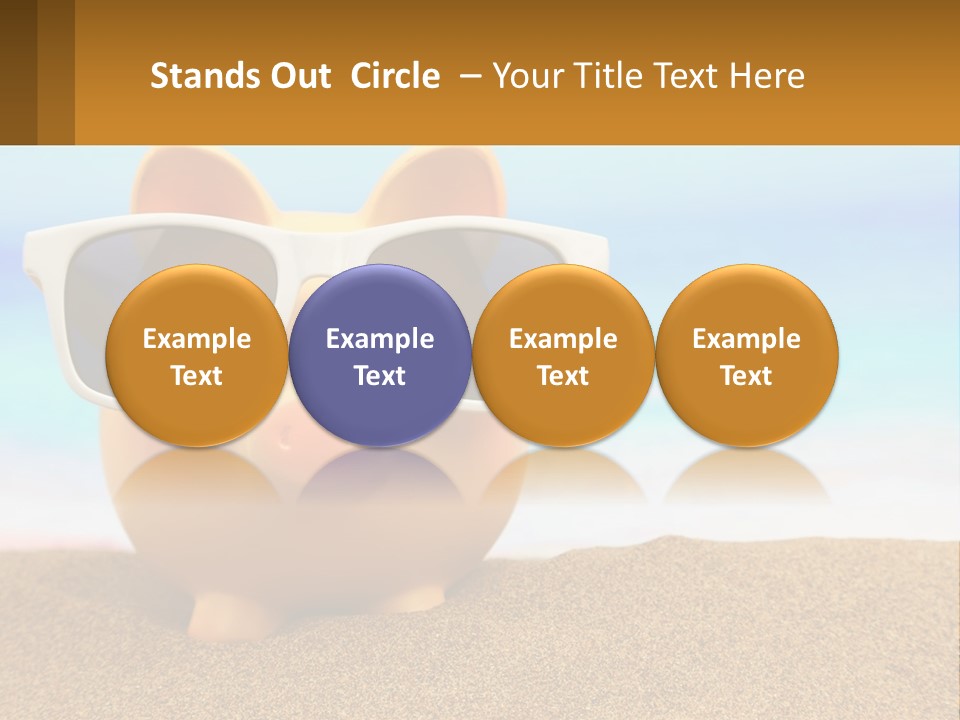 Stands Out Circle – Your Title Text Here

Example Text

Example Text

Example Text

Example Text